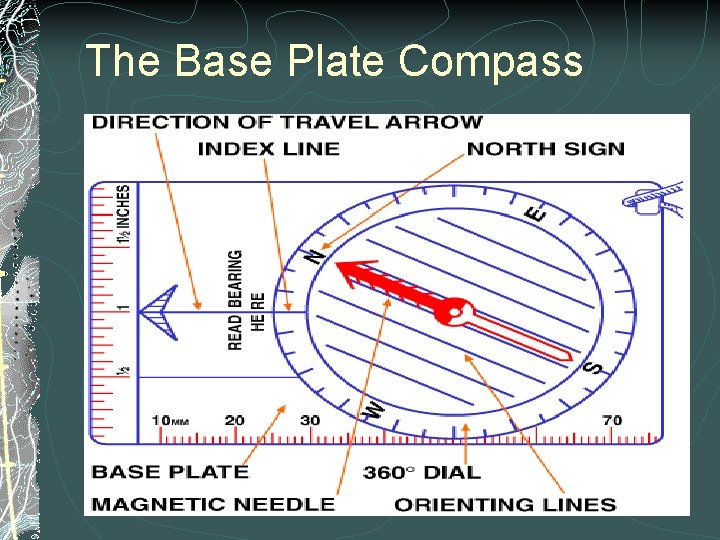 The Base Plate Compass

DIRECTION OF TRAVEL ARROW

INDEX LINE

NORTH SIGN

1½ INCHES

1

½

READ BEARING HERE

N

E

S

W

10MM 20 30 70

BASE PLATE

360° DIAL

MAGNETIC NEEDLE

ORIENTING LINES